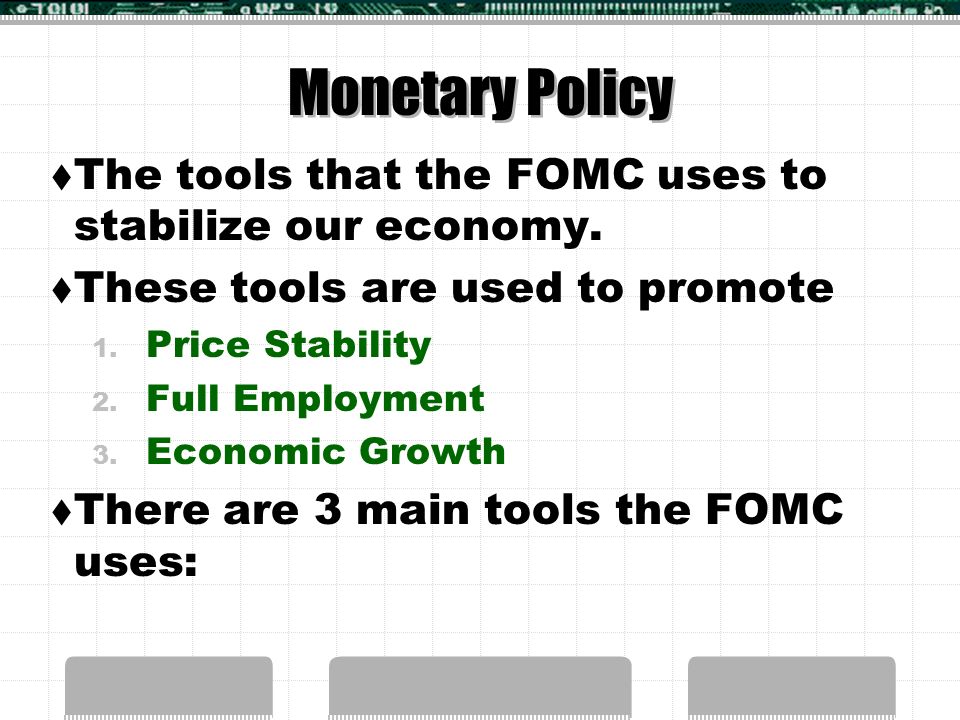 Monetary Policy

♦The tools that the FOMC uses to stabilize our economy.

♦These tools are used to promote

1. Price Stability
2. Full Employment
3. Economic Growth

♦There are 3 main tools the FOMC uses: